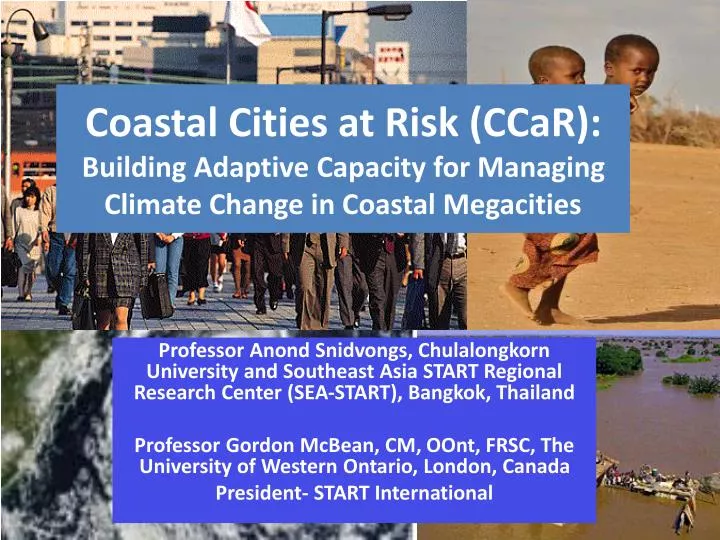 Coastal Cities at Risk (CCaR):
Building Adaptive Capacity for Managing Climate Change in Coastal Megacities

Professor Anond Snidvongs, Chulalongkorn University and Southeast Asia START Regional Research Center (SEA-START), Bangkok, Thailand

Professor Gordon McBean, CM, OOnt, FRSC, The University of Western Ontario, London, Canada
President- START International